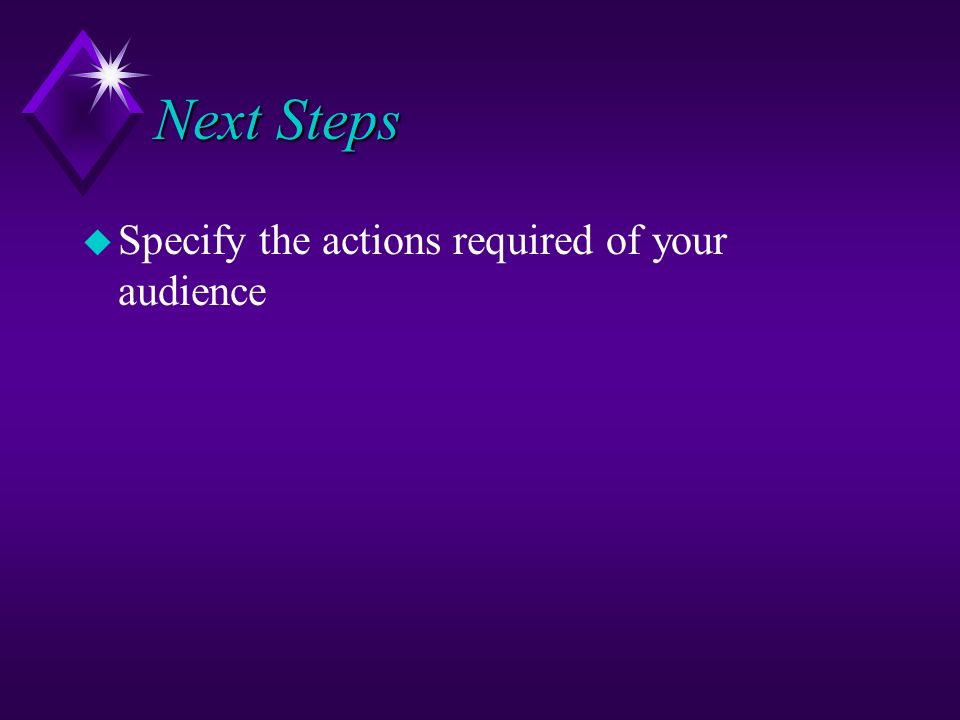 Next Steps

Specify the actions required of your audience